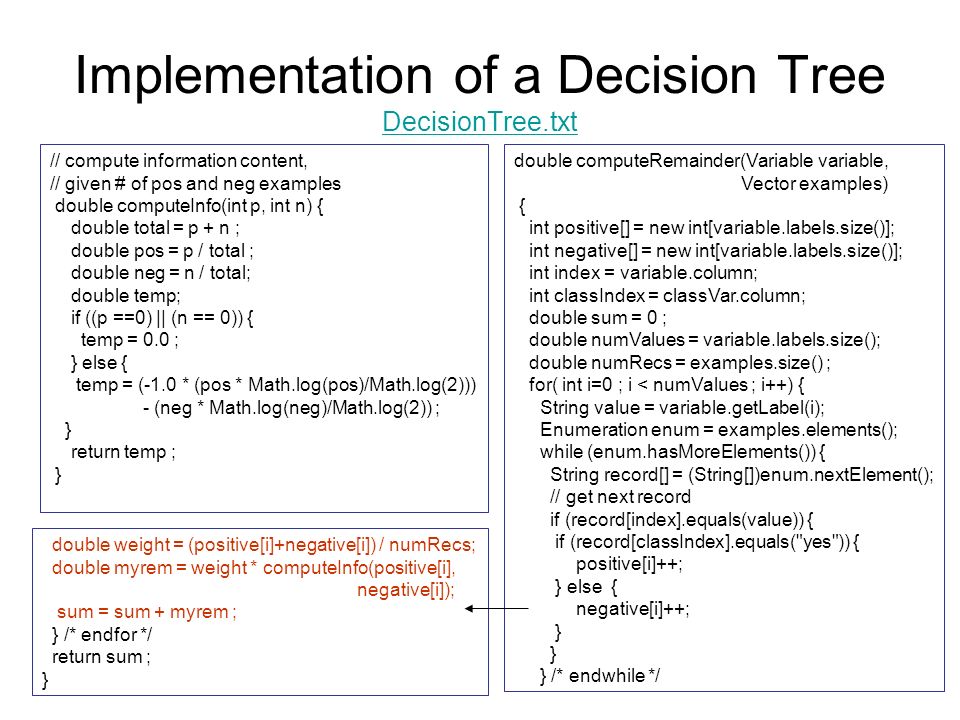 Implementation of a Decision Tree
DecisionTree.txt

// compute information content,
// given # of pos and neg examples
double computeInfo(int p, int n) {
double total = p + n ;
double pos = p / total ;
double neg = n / total;
double temp;
if ((p ==0) || (n == 0)) {
temp = 0.0 ;
} else {
temp = (-1.0 * (pos * Math.log(pos)/Math.log(2)))
- (neg * Math.log(neg)/Math.log(2)) ;
}
return temp ;
}

double weight = (positive[i]+negative[i]) / numRecs;
double myrem = weight * computeInfo(positive[i],
negative[i]);
sum = sum + myrem ;
} /* endfor */
return sum ;
}

double computeRemainder(Variable variable,
Vector examples)
{
int positive[] = new int[variable.labels.size()];
int negative[] = new int[variable.labels.size()];
int index = variable.column;
int classIndex = classVar.column;
double sum = 0 ;
double numValues = variable.labels.size();
double numRecs = examples.size() ;
for( int i=0 ; i < numValues ; i++) {
String value = variable.getLabel(i);
Enumeration enum = examples.elements();
while (enum.hasMoreElements()) {
String record[] = (String[])enum.nextElement();
// get next record
if (record[index].equals(value)) {
if (record[classIndex].equals("yes")) {
positive[i]++;
} else {
negative[i]++;
}
}
} /* endwhile */